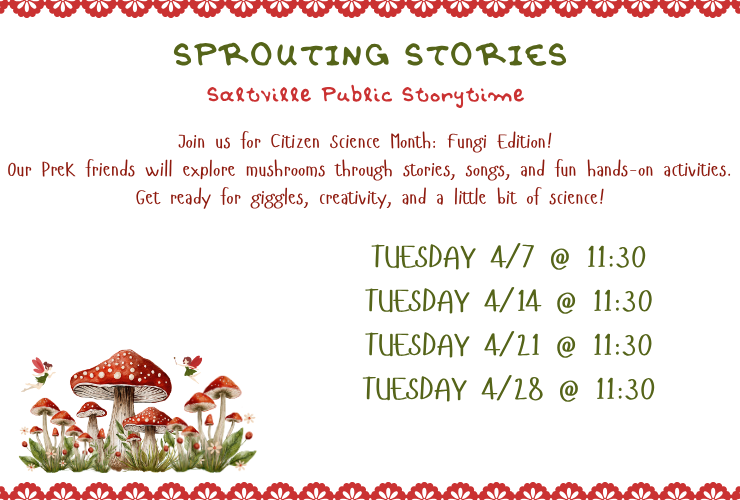 SPROUTING STORIES

Saltville Public Storytime

Join us for Citizen Science Month: Fungi Edition!
Our PreK friends will explore mushrooms through stories, songs, and fun hands-on activities.
Get ready for giggles, creativity, and a little bit of science!

TUESDAY 4/7 @ 11:30
TUESDAY 4/14 @ 11:30
TUESDAY 4/21 @ 11:30
TUESDAY 4/28 @ 11:30